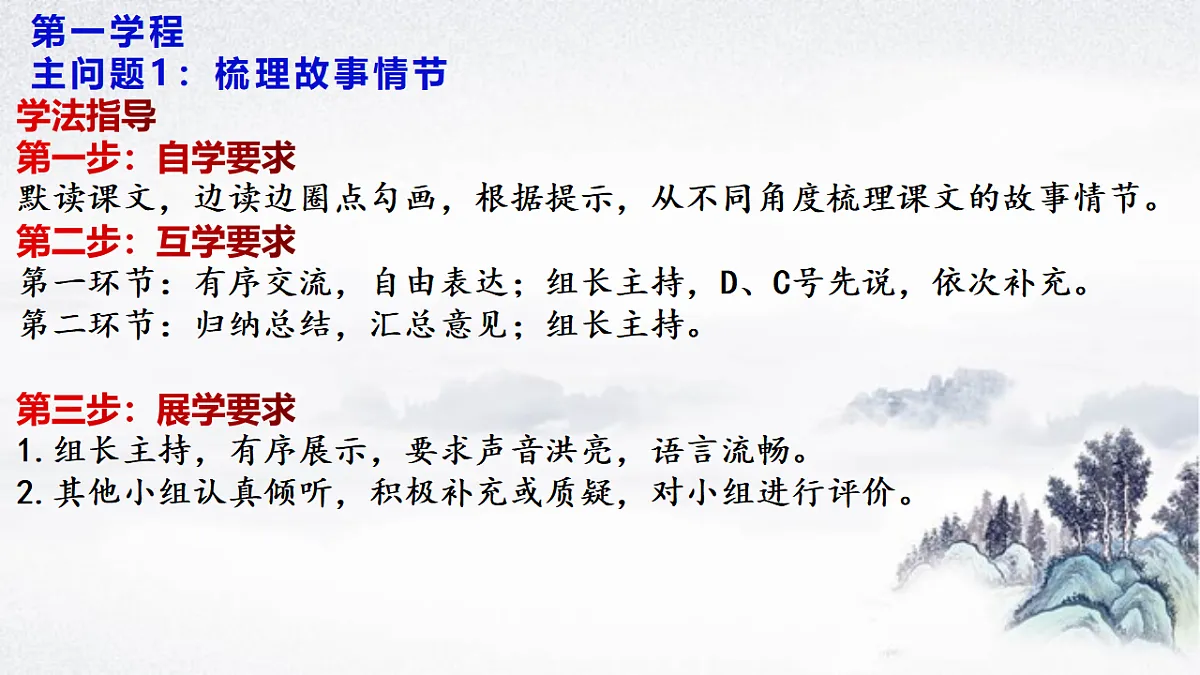 第一学程
主问题1：梳理故事情节
学法指导
第一步：自学要求
默读课文，边读边圈点勾画，根据提示，从不同角度梳理课文的故事情节。
第二步：互学要求
第一环节：有序交流，自由表达；组长主持，D、C号先说，依次补充。
第二环节：归纳总结，汇总意见；组长主持。

第三步：展学要求
1.组长主持，有序展示，要求声音洪亮，语言流畅。
2.其他小组认真倾听，积极补充或质疑，对小组进行评价。